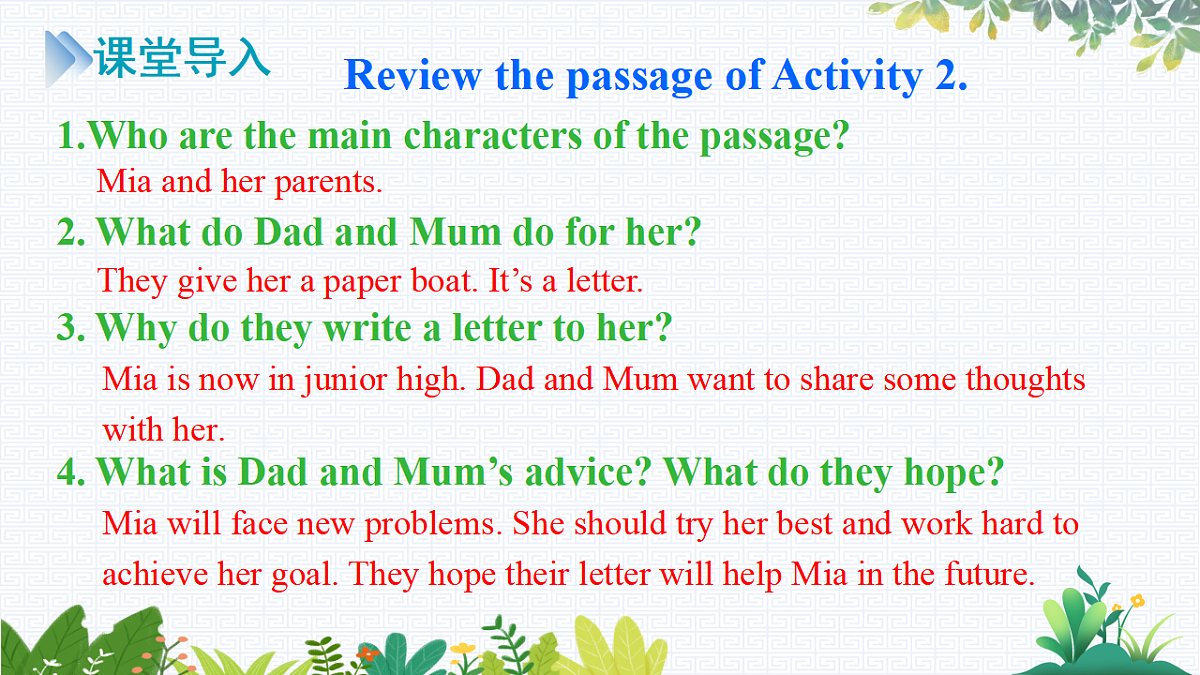 课堂导入

Review the passage of Activity 2.

1.Who are the main characters of the passage?

Mia and her parents.

2. What do Dad and Mum do for her?

They give her a paper boat. It’s a letter.

3. Why do they write a letter to her?

Mia is now in junior high. Dad and Mum want to share some thoughts with her.

4. What is Dad and Mum’s advice? What do they hope?

Mia will face new problems. She should try her best and work hard to achieve her goal. They hope their letter will help Mia in the future.